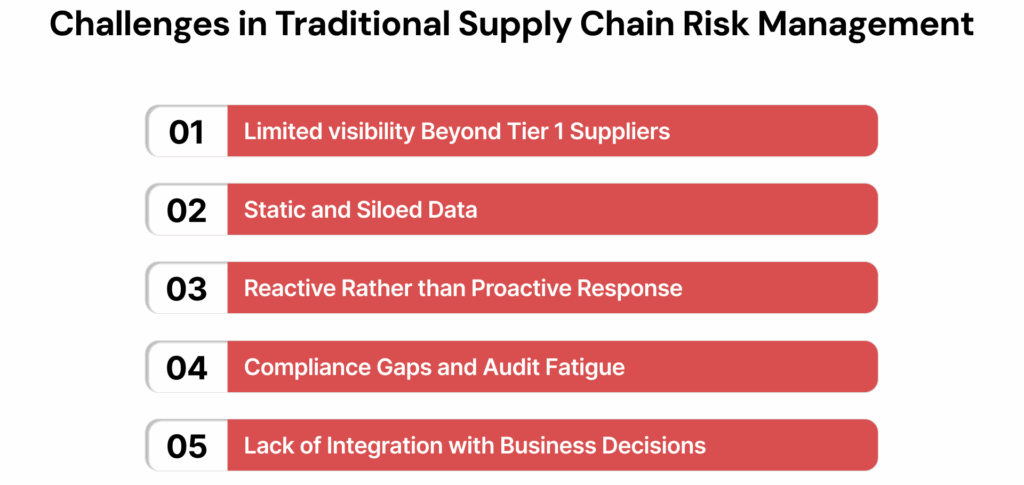 Challenges in Traditional Supply Chain Risk Management

01 Limited visibility Beyond Tier 1 Suppliers

02 Static and Siloed Data

03 Reactive Rather than Proactive Response

04 Compliance Gaps and Audit Fatigue

05 Lack of Integration with Business Decisions